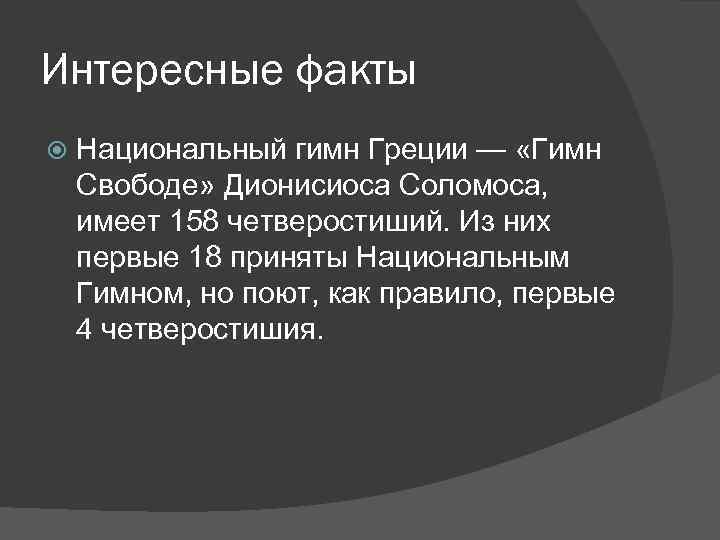 Интересные факты

Национальный гимн Греции — «Гимн Свободе» Дионисиоса Соломоса, имеет 158 четверостиший. Из них первые 18 приняты Национальным Гимном, но поют, как правило, первые 4 четверостишия.